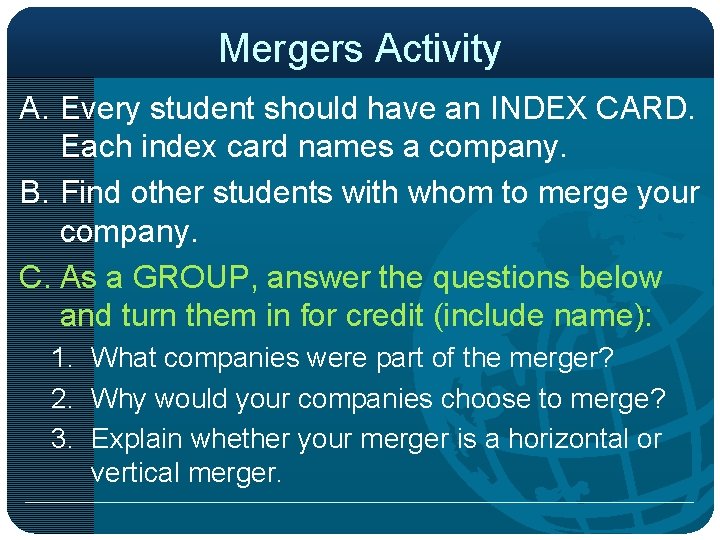 Mergers Activity

A. Every student should have an INDEX CARD. Each index card names a company.

B. Find other students with whom to merge your company.

C. As a GROUP, answer the questions below and turn them in for credit (include name):

1. What companies were part of the merger?
2. Why would your companies choose to merge?
3. Explain whether your merger is a horizontal or vertical merger.